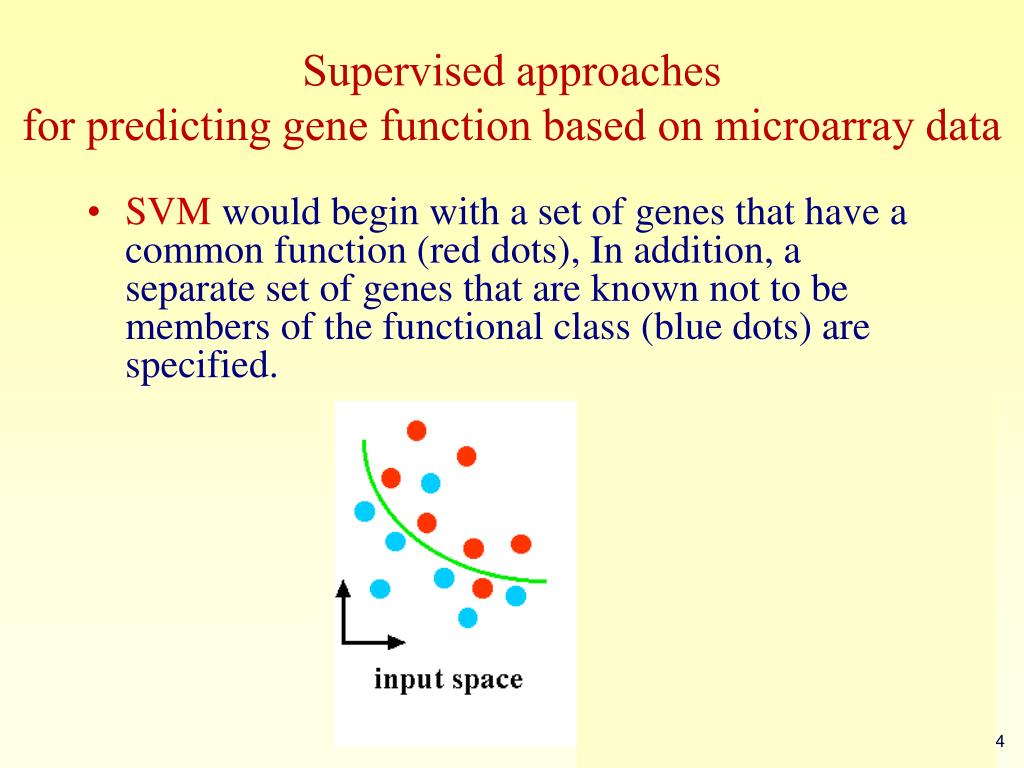 Supervised approaches
for predicting gene function based on microarray data

• SVM would begin with a set of genes that have a common function (red dots), In addition, a separate set of genes that are known not to be members of the functional class (blue dots) are specified.

input space

4